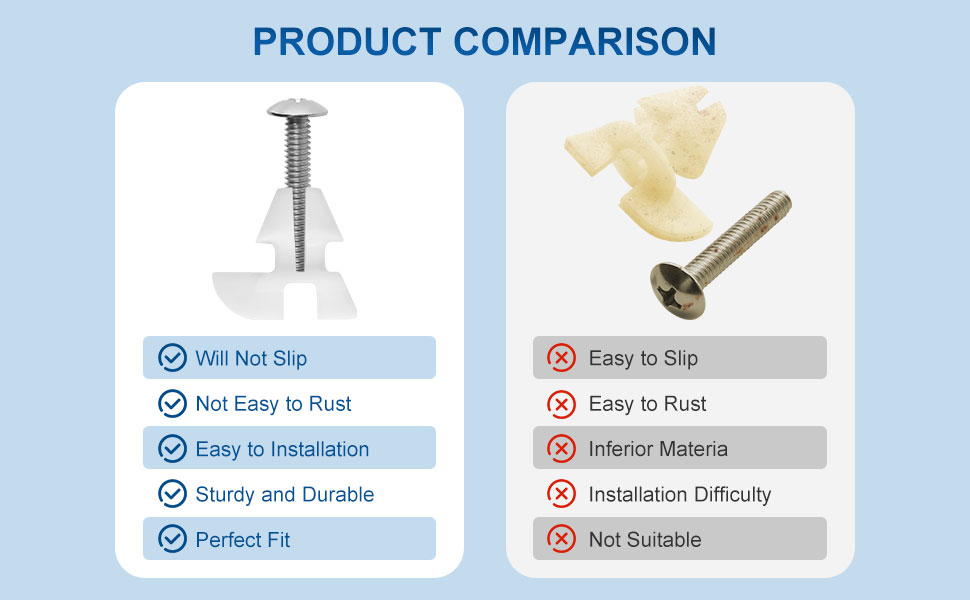 PRODUCT COMPARISON

Will Not Slip
Not Easy to Rust
Easy to Installation
Sturdy and Durable
Perfect Fit

Easy to Slip
Easy to Rust
Inferior Materia
Installation Difficulty
Not Suitable